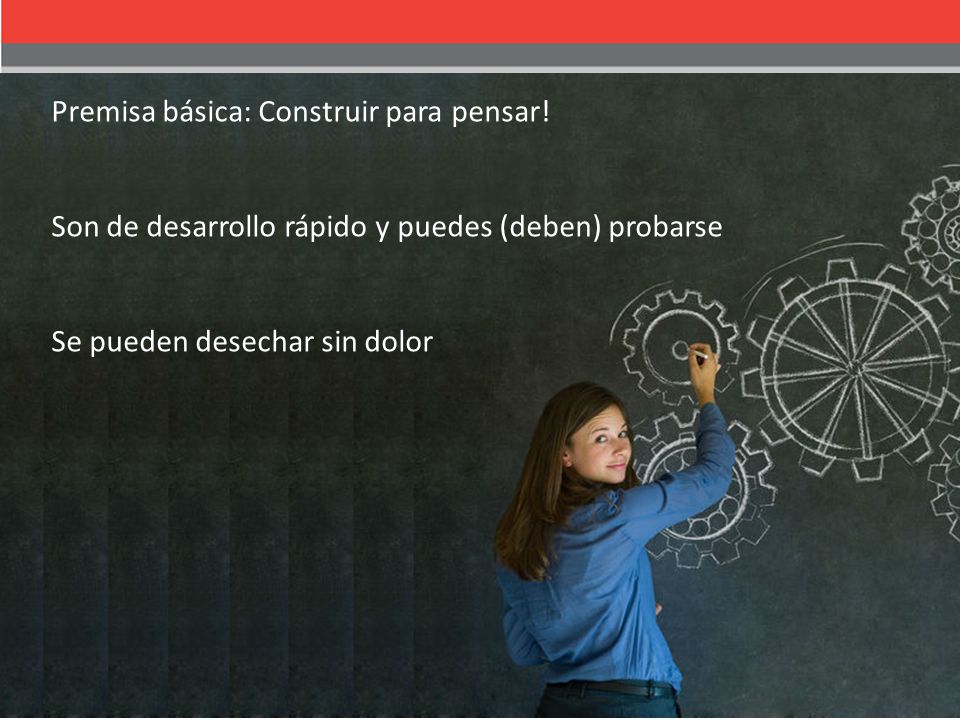 Premisa básica: Construir para pensar!

Son de desarrollo rápido y puedes (deben) probarse

Se pueden desechar sin dolor